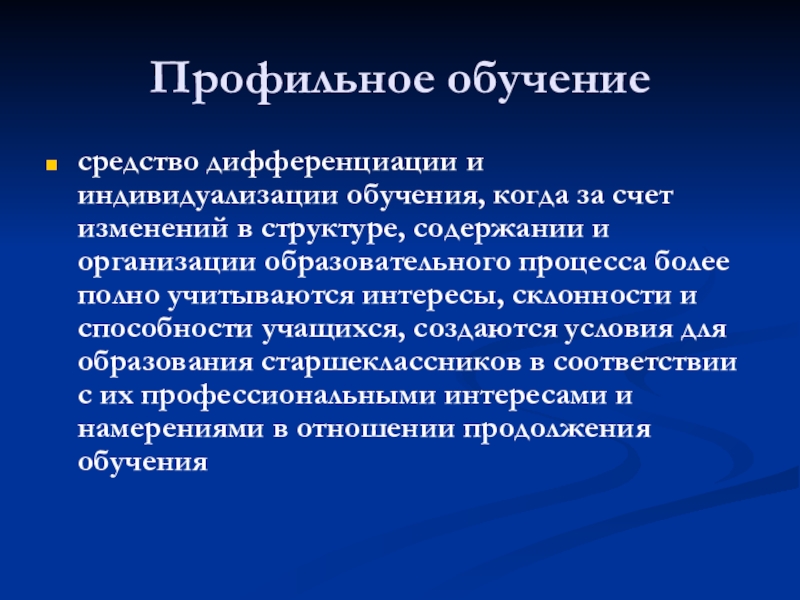 Профильное обучение

средство дифференциации и индивидуализации обучения, когда за счет изменений в структуре, содержании и организации образовательного процесса более полно учитываются интересы, склонности и способности учащихся, создаются условия для образования старшеклассников в соответствии с их профессиональными интересами и намерениями в отношении продолжения обучения